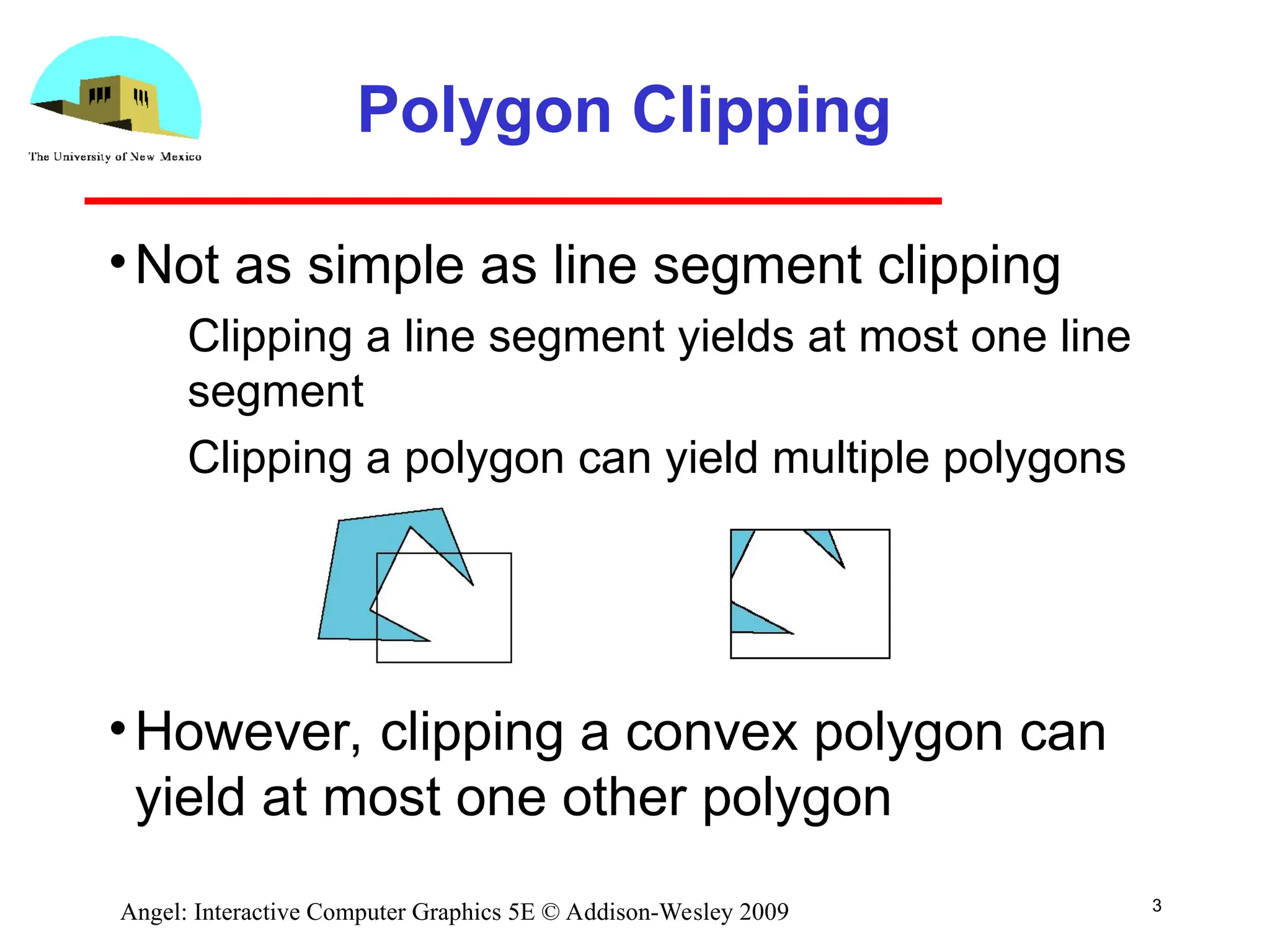 The University of New Mexico

Polygon Clipping

• Not as simple as line segment clipping

Clipping a line segment yields at most one line segment

Clipping a polygon can yield multiple polygons

• However, clipping a convex polygon can yield at most one other polygon

Angel: Interactive Computer Graphics 5E © Addison-Wesley 2009

3